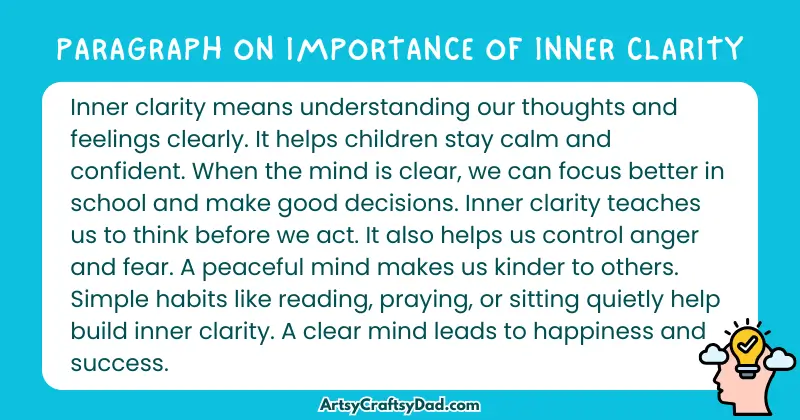 PARAGRAPH ON IMPORTANCE OF INNER CLARITY

Inner clarity means understanding our thoughts and feelings clearly. It helps children stay calm and confident. When the mind is clear, we can focus better in school and make good decisions. Inner clarity teaches us to think before we act. It also helps us control anger and fear. A peaceful mind makes us kinder to others. Simple habits like reading, praying, or sitting quietly help build inner clarity. A clear mind leads to happiness and success.

ArtsyCraftsyDad.com